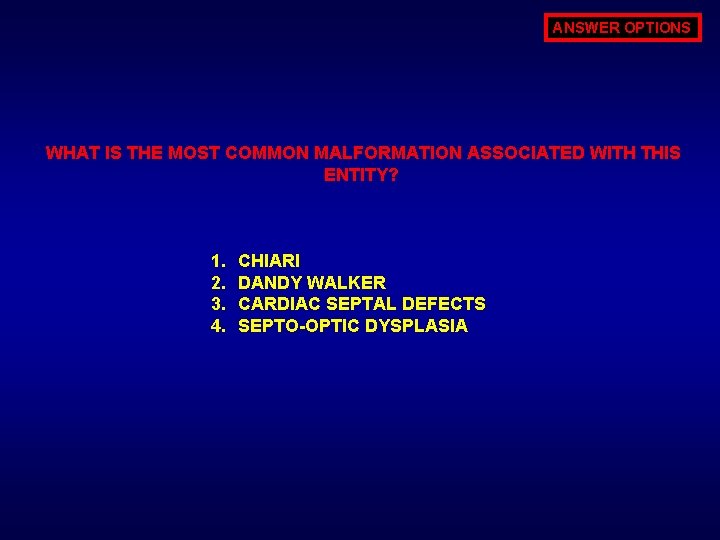 ANSWER OPTIONS

WHAT IS THE MOST COMMON MALFORMATION ASSOCIATED WITH THIS ENTITY?

1. CHIARI
2. DANDY WALKER
3. CARDIAC SEPTAL DEFECTS
4. SEPTO-OPTIC DYSPLASIA